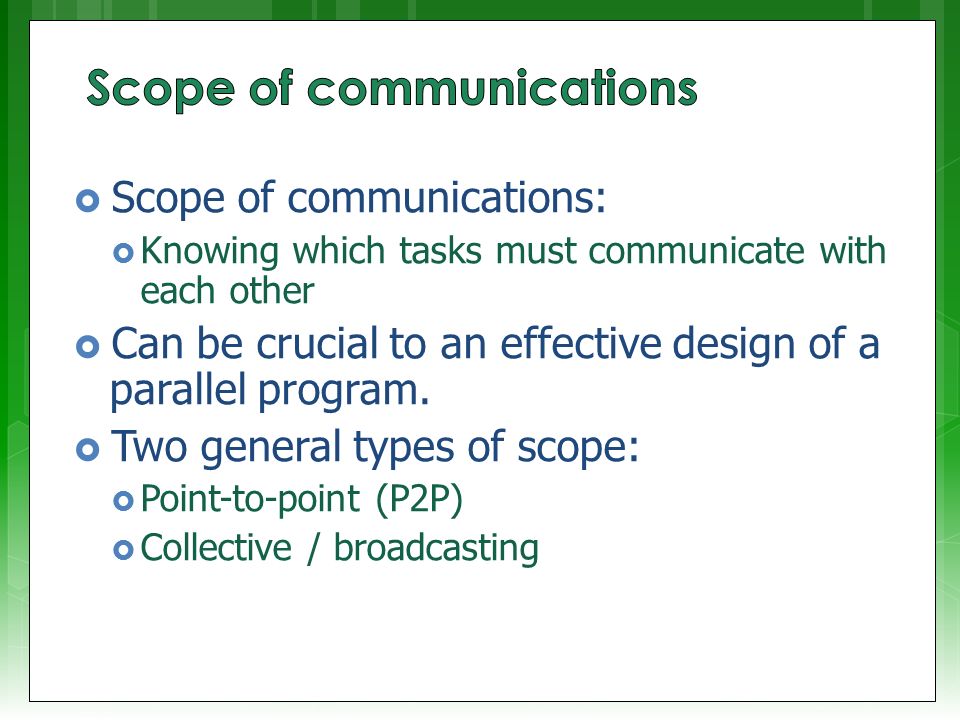 Scope of communications

Scope of communications:

Knowing which tasks must communicate with each other

Can be crucial to an effective design of a parallel program.

Two general types of scope:

Point-to-point (P2P)

Collective / broadcasting